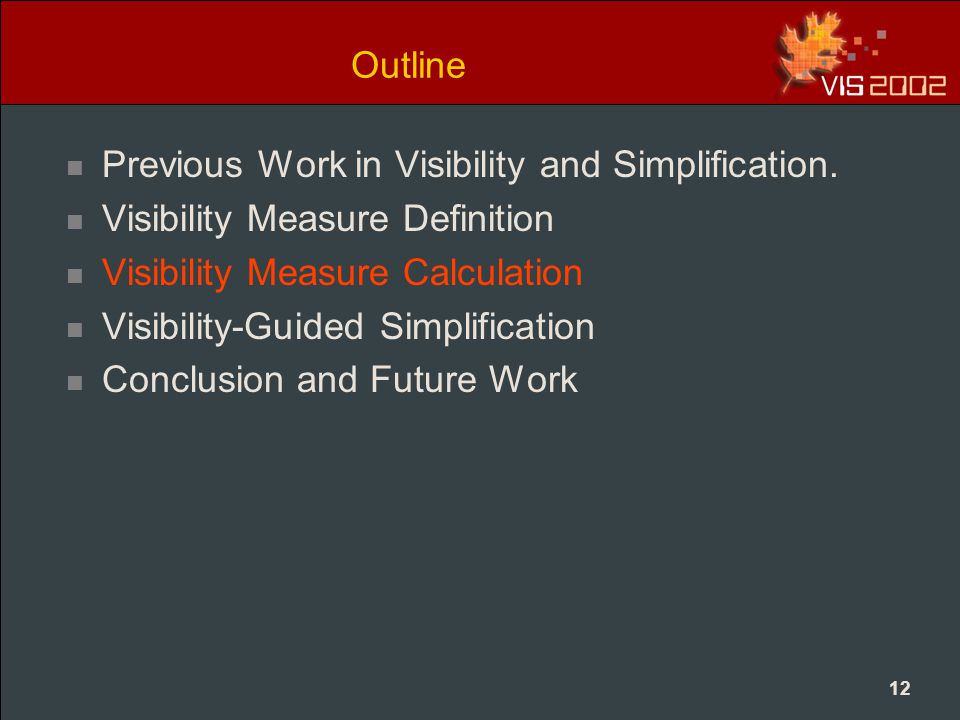 Outline

VIS 2002

- Previous Work in Visibility and Simplification.
- Visibility Measure Definition
- Visibility Measure Calculation
- Visibility-Guided Simplification
- Conclusion and Future Work

12